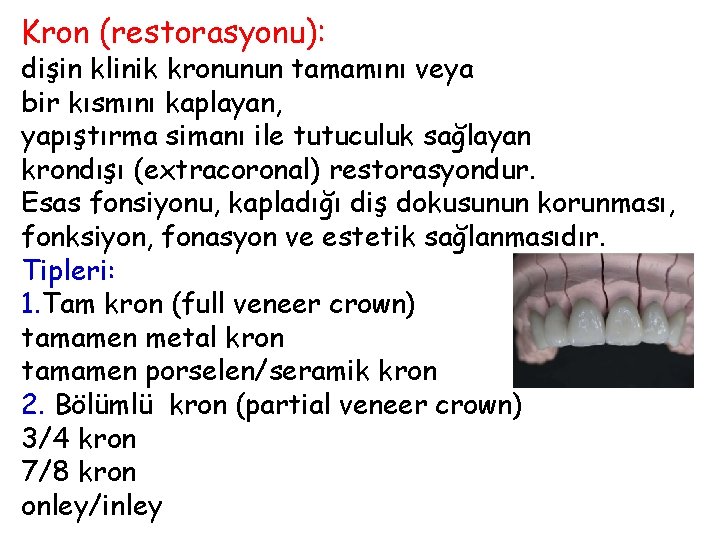 Kron (restorasyonu):
dişin klinik kronunun tamamını veya bir kısmını kaplayan, yapıştırma simanı ile tutuculuk sağlayan krondışı (extracoronal) restorasyondur.
Esas fonsiyonu, kapladığı diş dokusunun korunması, fonksiyon, fonasyon ve estetik sağlanmasıdır.
Tipleri:
1.Tam kron (full veneer crown)
tamamen metal kron
tamamen porselen/seramik kron
2. Bölümlü kron (partial veneer crown)
3/4 kron
7/8 kron
onley/inley